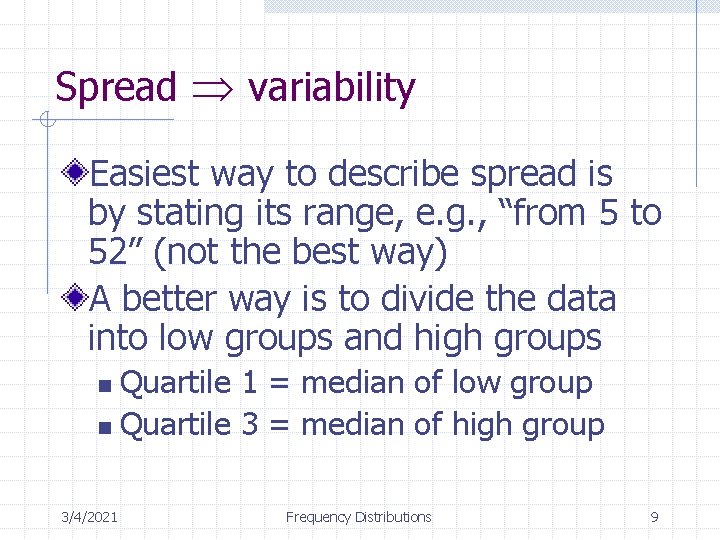 Spread $\Rightarrow$ variability

Easiest way to describe spread is by stating its range, e.g., “from 5 to 52” (not the best way)

A better way is to divide the data into low groups and high groups

Quartile 1 = median of low group

Quartile 3 = median of high group

3/4/2021

Frequency Distributions

9